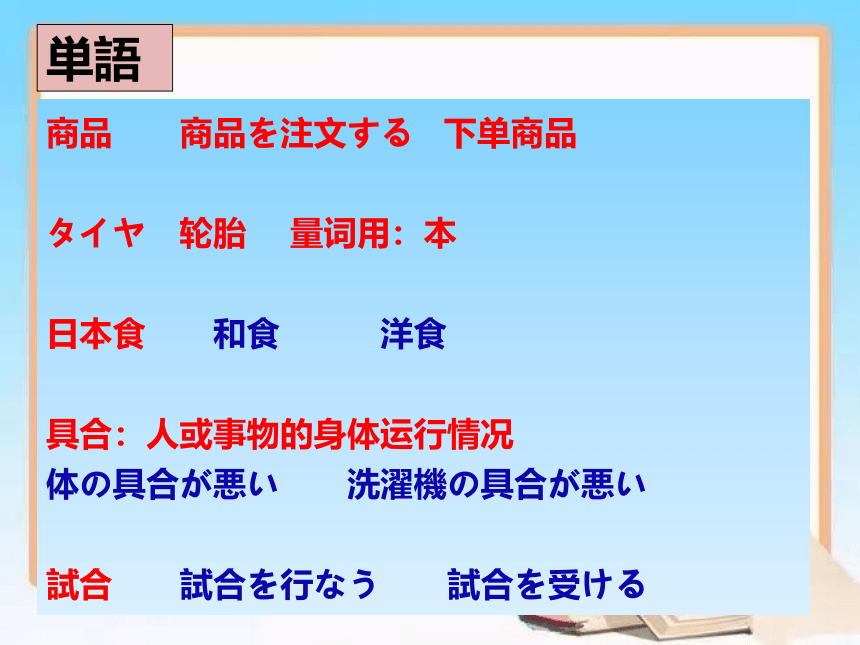 単語

商品　商品を注文する　下単商品

タイヤ　轮胎　量词用：本

日本食　和食　洋食

具合：人或事物的身体运行情况
体の具合が悪い　洗濯機の具合が悪い

試合　試合を行なう　試合を受ける